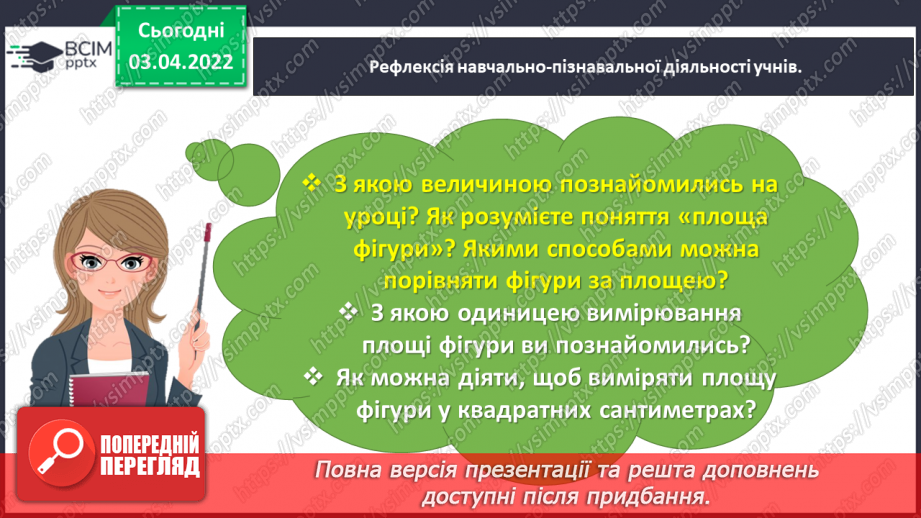 ВСІМ pptx

Сьогодні 03.04.2022

Рефлексія навчально-пізнавальної діяльності учнів.

❖ З якою величиною познайомились на уроці? Як розумієте поняття «площа фігури»? Якими способами можна порівняти фігури за площею?

❖ З якою одиницею вимірювання площі фігури ви познайомились?

❖ Як можна діяти, щоб виміряти площу фігури у квадратних сантиметрах?

ПОПЕРЕДНІЙ ПЕРЕГЛЯД

Повна версія презентації та решта доповнень доступні після придбання.

https://vsimpptx.com